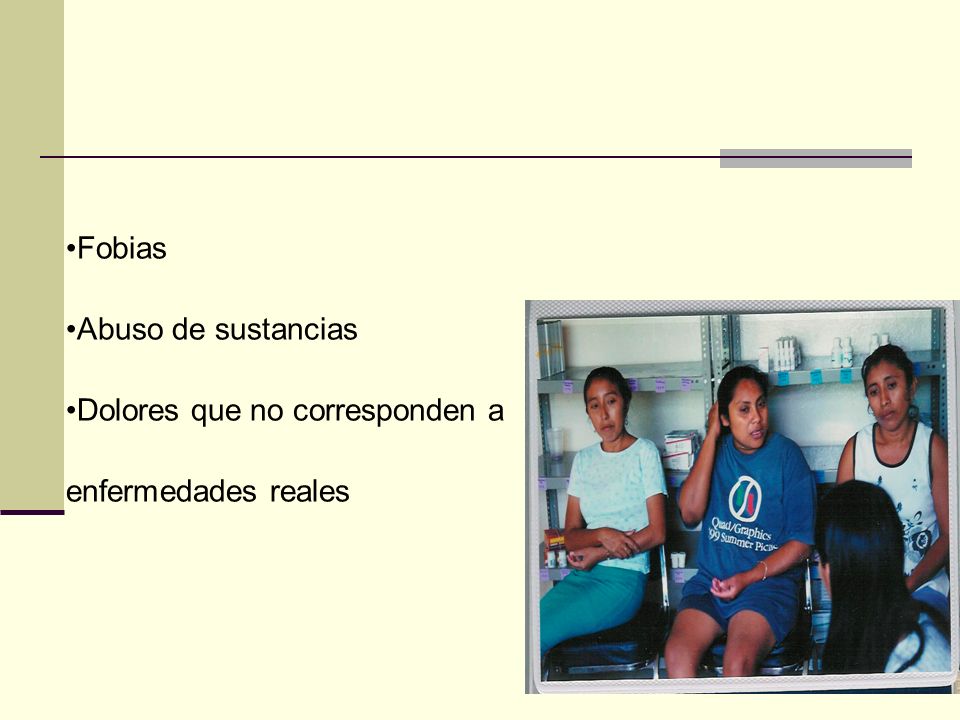 •Fobias

•Abuso de sustancias

•Dolores que no corresponden a enfermedades reales

Quad/Graphics
99 Summer Picnic